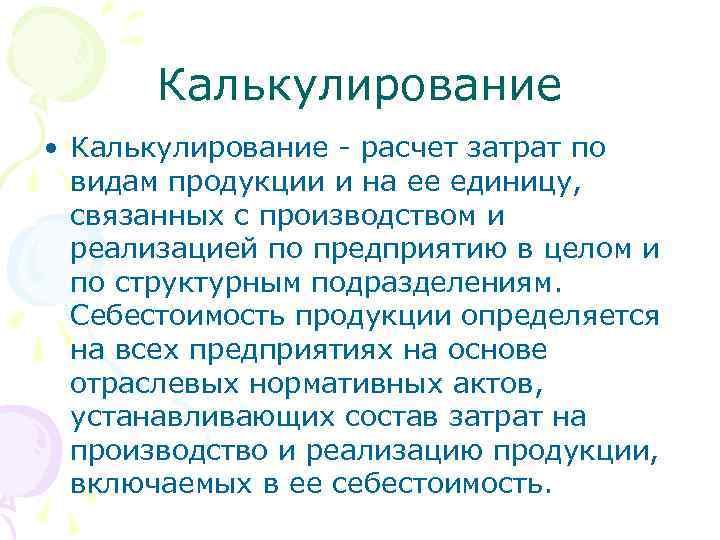 Калькулирование

• Калькулирование - расчет затрат по видам продукции и на ее единицу, связанных с производством и реализацией по предприятию в целом и по структурным подразделениям. Себестоимость продукции определяется на всех предприятиях на основе отраслевых нормативных актов, устанавливающих состав затрат на производство и реализацию продукции, включаемых в ее себестоимость.